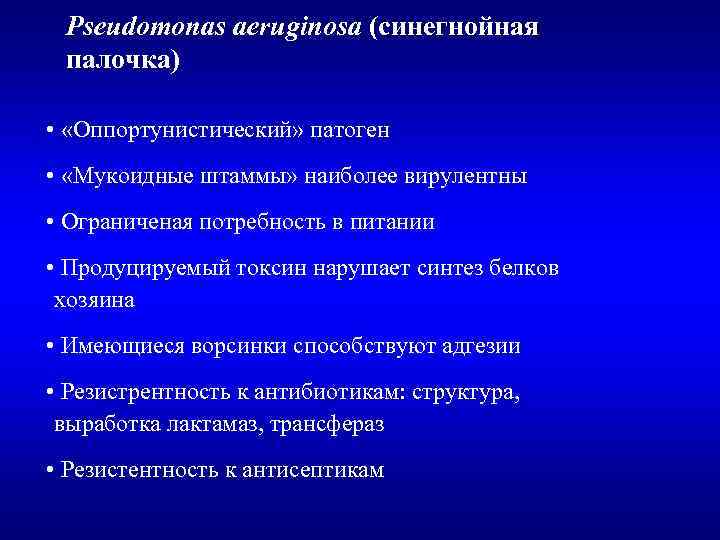 Pseudomonas aeruginosa (синегнойная палочка)

• «Оппортунистический» патоген

• «Мукоидные штаммы» наиболее вирулентны

• Ограниченая потребность в питании

• Продуцируемый токсин нарушает синтез белков хозяина

• Имеющиеся ворсинки способствуют адгезии

• Резистрентность к антибиотикам: структура, выработка лактамаз, трансфераз

• Резистентность к антисептикам